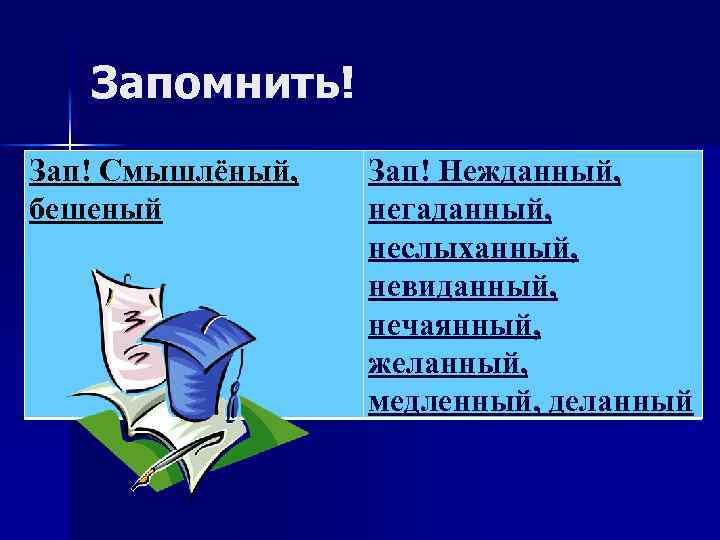 Запомнить!

| Зап! Смышлёный, бешеный | Зап! Нежданный, негаданный, неслыханный, невиданный, нечаянный, желанный, медленный, деланный |
|---|---|